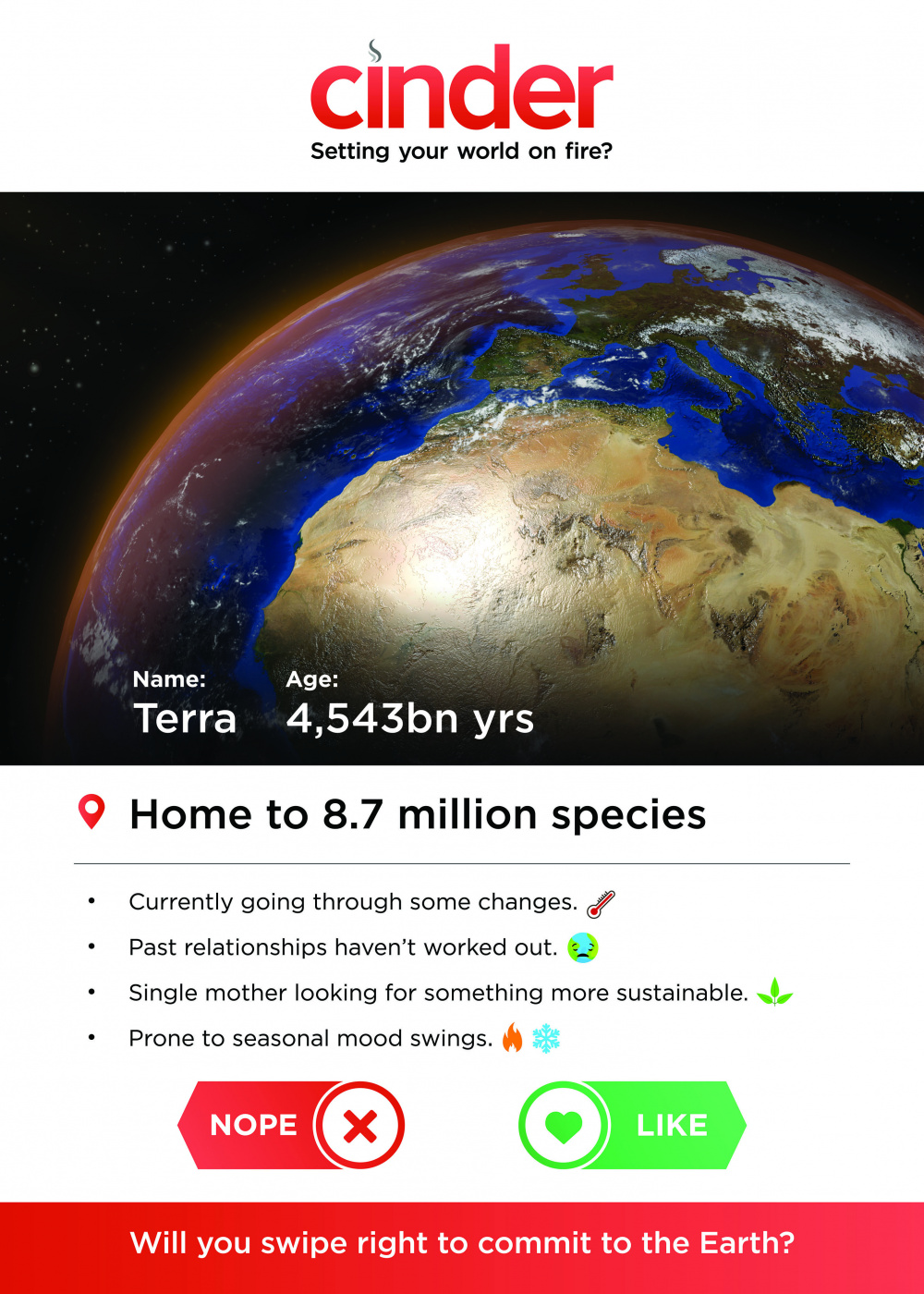 cinder
Setting your world on fire?

Name:
Terra

Age:
4,543bn yrs

Home to 8.7 million species

• Currently going through some changes.
• Past relationships haven't worked out.
• Single mother looking for something more sustainable.
• Prone to seasonal mood swings.

NOPE

LIKE

Will you swipe right to commit to the Earth?